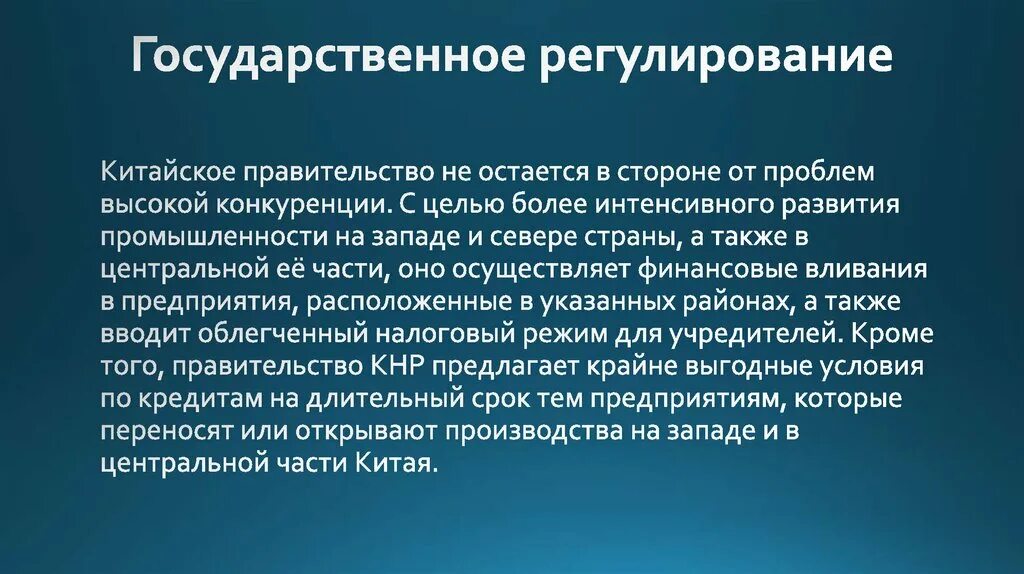 Государственное регулирование

Китайское правительство не остается в стороне от проблем высокой конкуренции. С целью более интенсивного развития промышленности на западе и севере страны, а также в центральной её части, оно осуществляет финансовые вливания в предприятия, расположенные в указанных районах, а также вводит облегченный налоговый режим для учредителей. Кроме того, правительство КНР предлагает крайне выгодные условия по кредитам на длительный срок тем предприятиям, которые переносят или открывают производства на западе и в центральной части Китая.